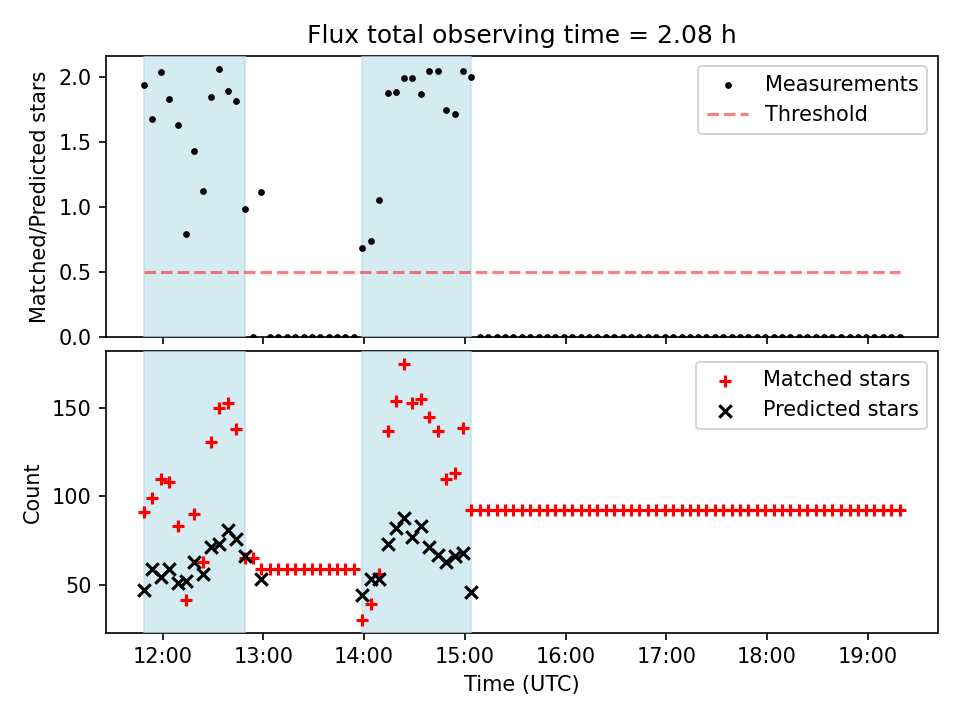 Flux total observing time = 2.08 h

Matched/Predicted stars

2.0
1.5
1.0
0.5
0.0

Measurements
Threshold

Count

150
100
50

Matched stars
Predicted stars

12:00 13:00 14:00 15:00 16:00 17:00 18:00 19:00

Time (UTC)